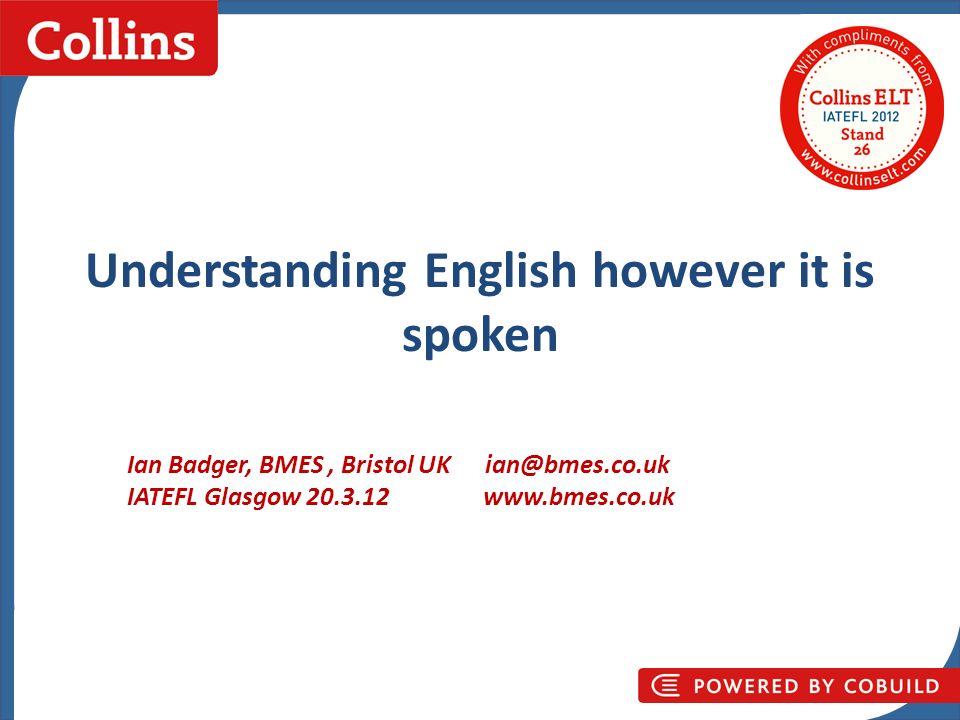 Collins

With compliments from
Collins ELT
IATEFL 2012
Stand
26
www.collinselt.com

Understanding English however it is spoken

Ian Badger, BMES , Bristol UK ian@bmes.co.uk
IATEFL Glasgow 20.3.12 www.bmes.co.uk

POWERED BY COBUILD